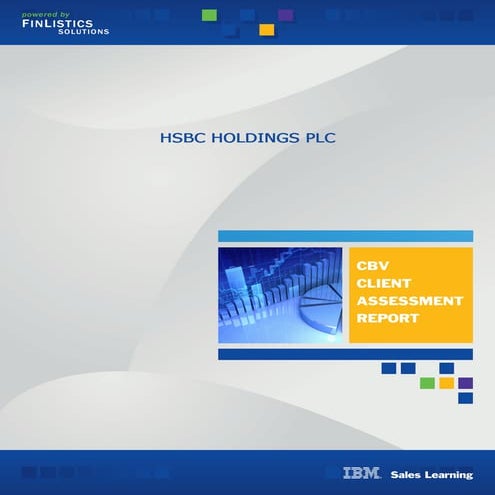 powered by
FINLISTICS
SOLUTIONS

HSBC HOLDINGS PLC

CBV
CLIENT
ASSESSMENT
REPORT

IBM Sales Learning